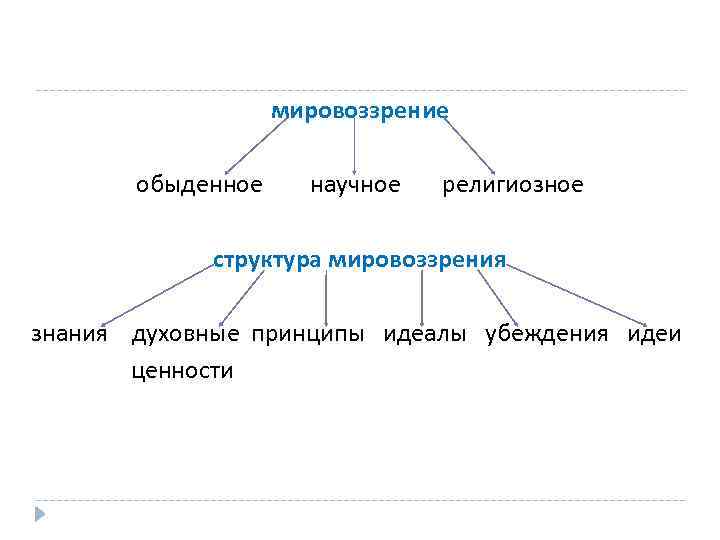 мировоззрение

обыденное научное религиозное

структура мировоззрения

знания духовные ценности принципы идеалы убеждения идеи